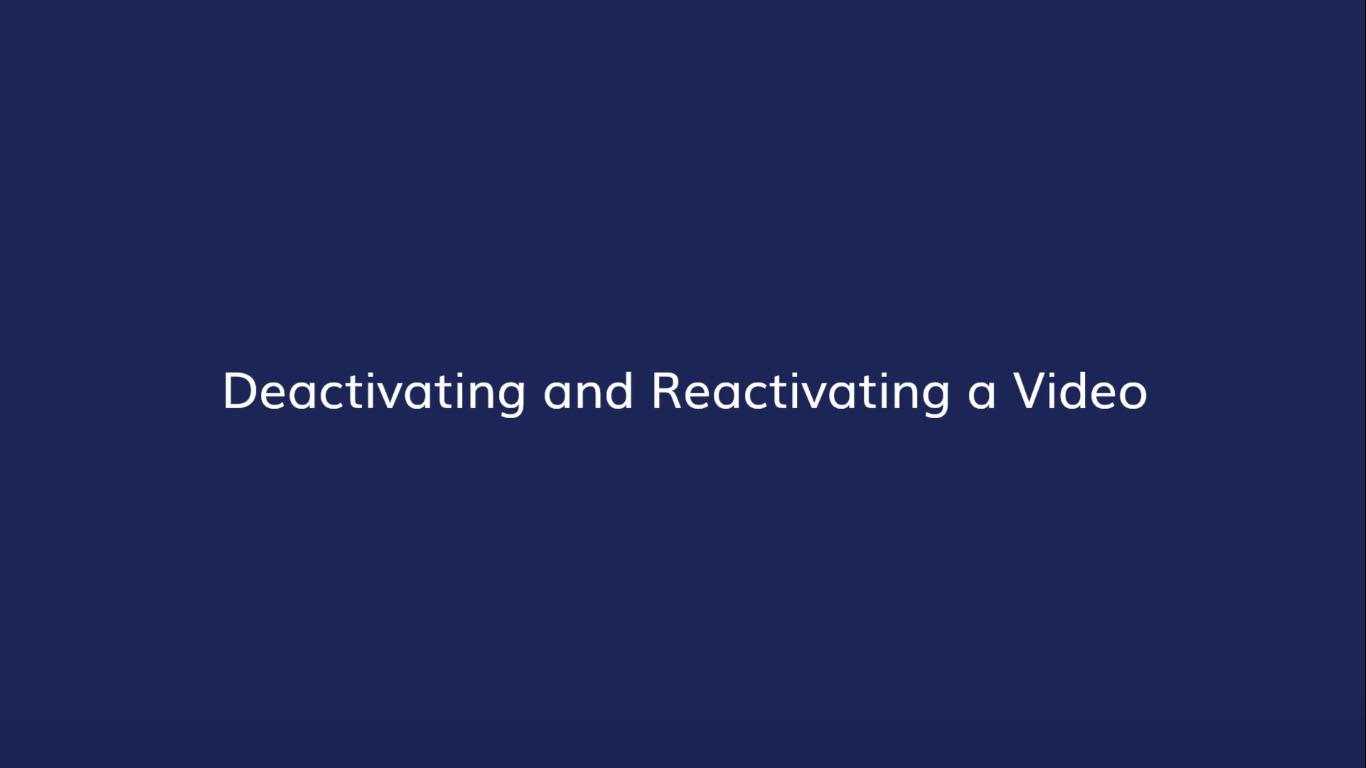 Deactivating and Reactivating a Video